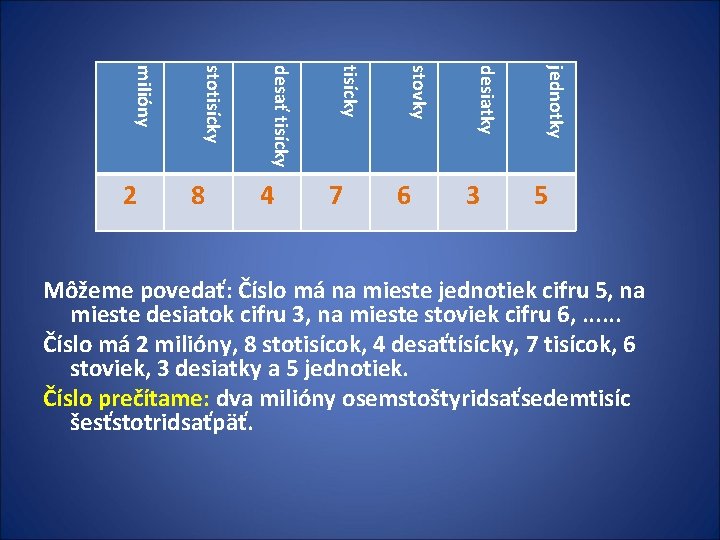 | milióny | stotisícky | desať tisícky | tisícky | stovky | desiatky | jednotky |
|---|---|---|---|---|---|---|
| 2 | 8 | 4 | 7 | 6 | 3 | 5 |

Môžeme povedať: Číslo má na mieste jednotiek cifru 5, na mieste desiatok cifru 3, na mieste stoviek cifru 6, ......

Číslo má 2 milióny, 8 stotisícok, 4 desaťtisícky, 7 tisícok, 6 stoviek, 3 desiatky a 5 jednotiek.

Číslo prečítame: dva milióny osemstoštyridsaťsedemtisíc šesťstotridsaťpäť.